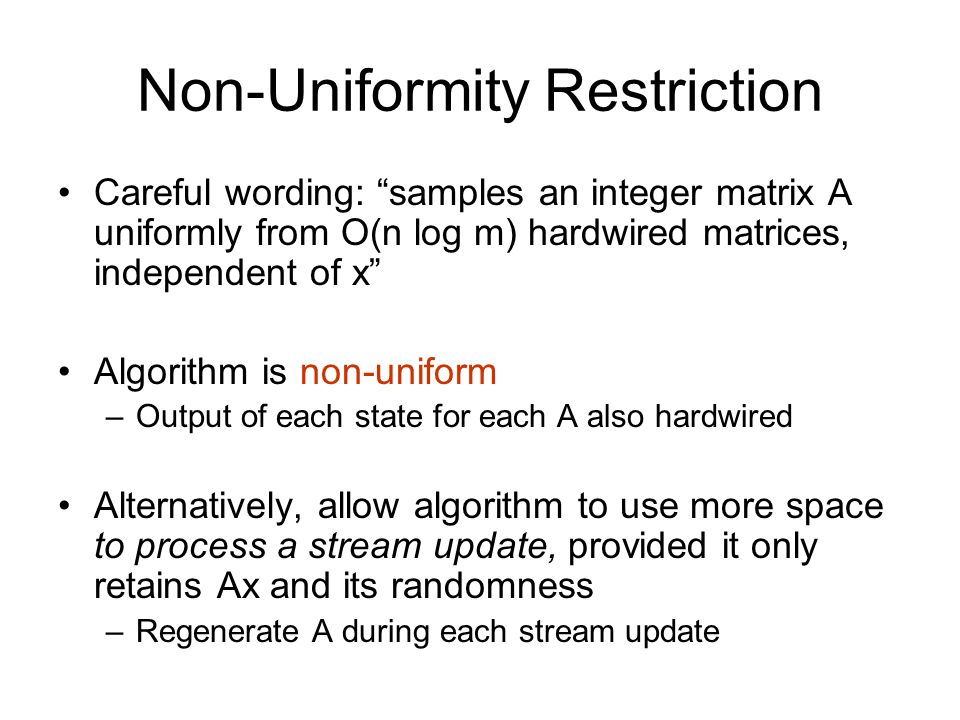 Non-Uniformity Restriction

• Careful wording: “samples an integer matrix A uniformly from O(n log m) hardwired matrices, independent of x”

• Algorithm is non-uniform
– Output of each state for each A also hardwired

• Alternatively, allow algorithm to use more space to process a stream update, provided it only retains Ax and its randomness
– Regenerate A during each stream update